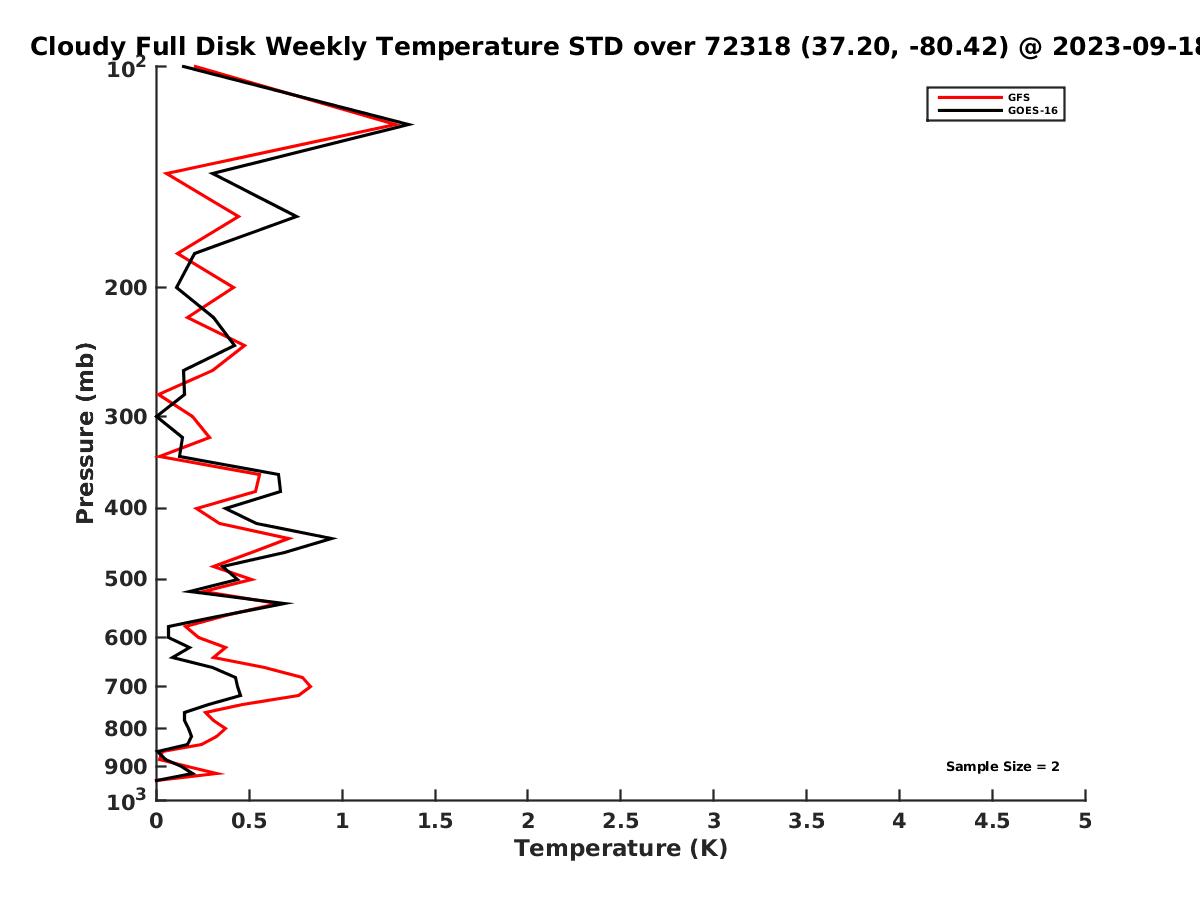 Cloudy Full Disk Weekly Temperature STD over 72318 (37.20, -80.42) @ 2023-09-18

GFS
GOES-16

Pressure (mb)

$10^2$
200
300
400
500
600
700
800
900
$10^3$

Sample Size = 2

0
0.5
1
1.5
2
2.5
3
3.5
4
4.5
5

Temperature (K)